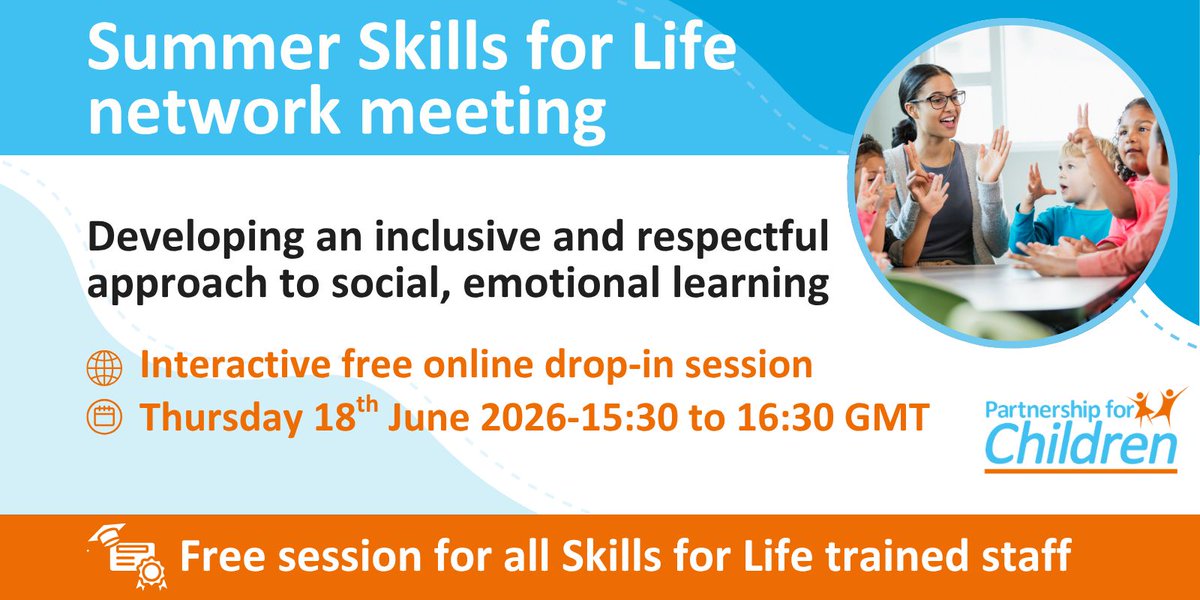 Summer Skills for Life network meeting

Developing an inclusive and respectful approach to social, emotional learning

Interactive free online drop-in session

Thursday 18$^{th}$ June 2026-15:30 to 16:30 GMT

Partnership for Children

Free session for all Skills for Life trained staff